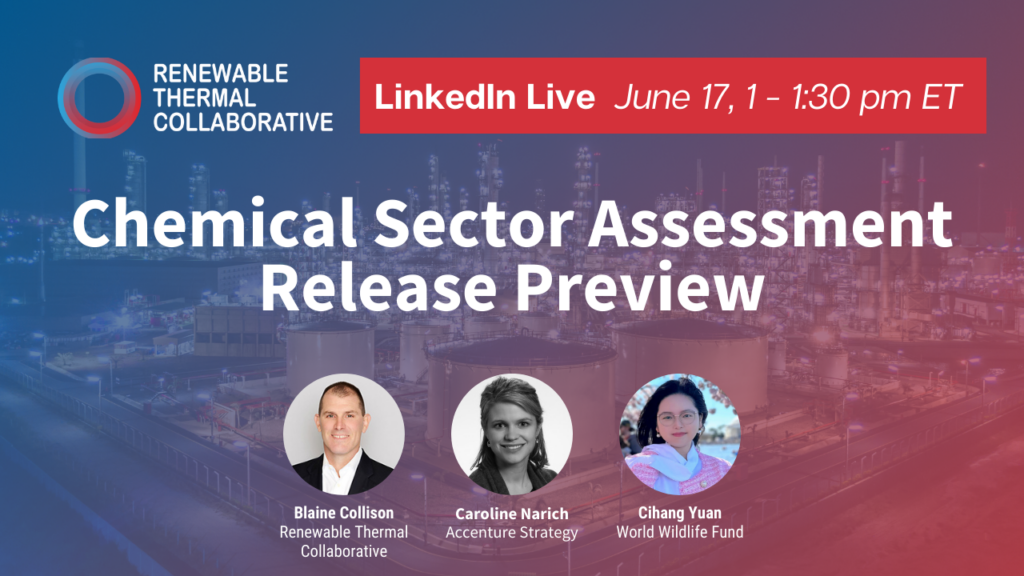 RENEWABLE THERMAL COLLABORATIVE

LinkedIn Live June 17, 1 - 1:30 pm ET

Chemical Sector Assessment Release Preview

Blaine Collison
Renewable Thermal Collaborative

Caroline Narich
Accenture Strategy

Cihang Yuan
World Wildlife Fund